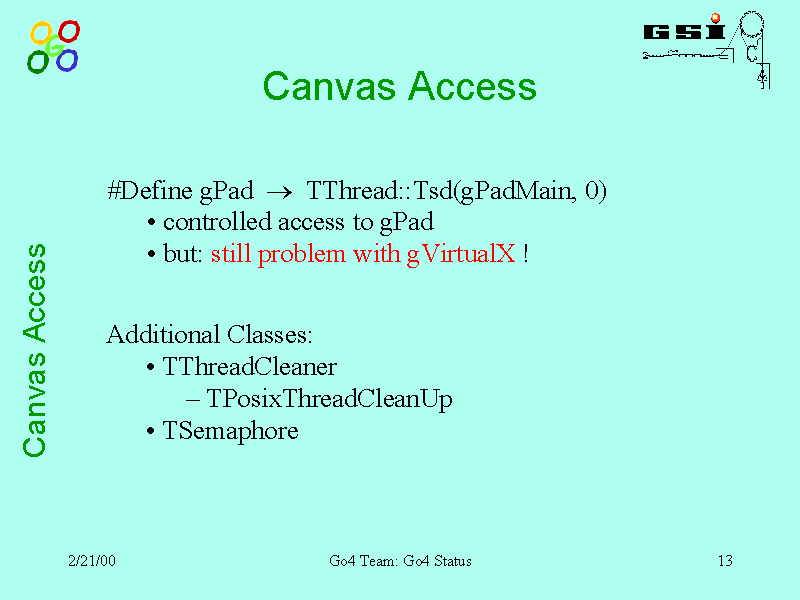 GSI

Canvas Access

Canvas Access

#Define gPad $\rightarrow$ TThread::Tsd(gPadMain, 0)

• controlled access to gPad

• but: still problem with gVirtualX !

Additional Classes:

• TThreadCleaner

– TPosixThreadCleanUp

• TSemaphore

2/21/00

Go4 Team: Go4 Status

13